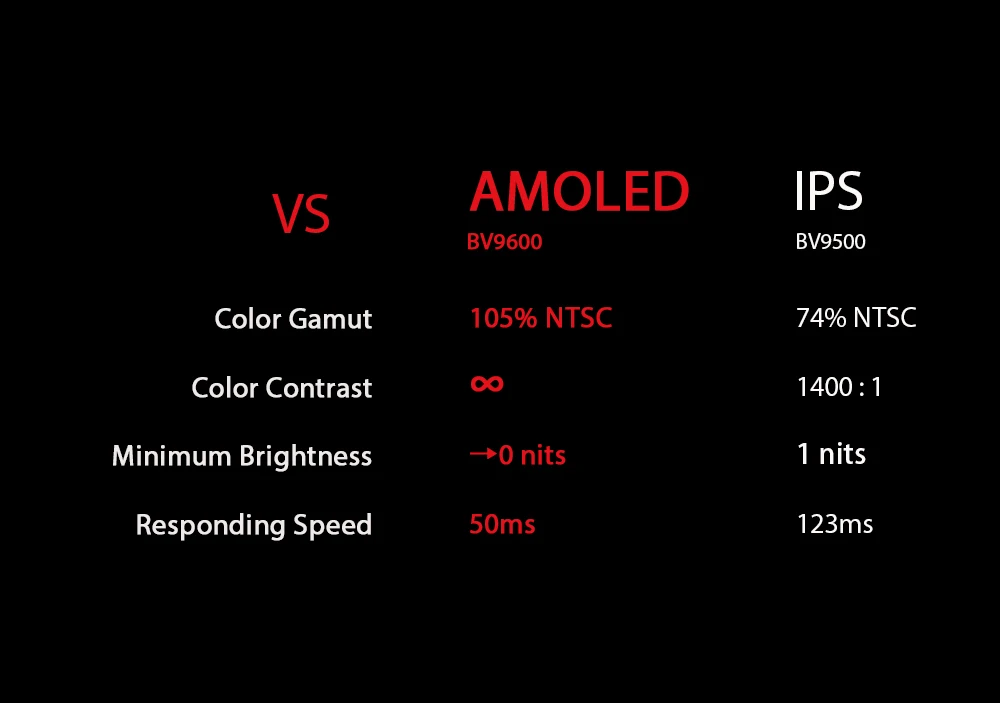 | VS | AMOLED BV9600 | IPS BV9500 |
|---|---|---|
| Color Gamut | 105% NTSC | 74% NTSC |
| Color Contrast | $\infty$ | 1400 : 1 |
| Minimum Brightness | →0 nits | 1 nits |
| Responding Speed | 50ms | 123ms |